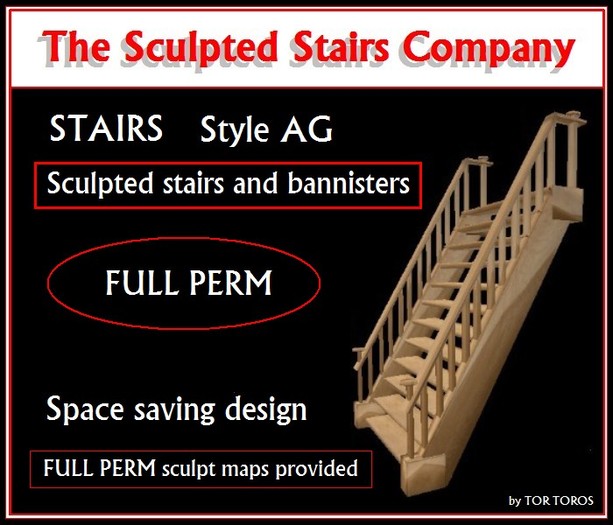 The Sculpted Stairs Company

STAIRS Style AG

Sculpted stairs and bannisters

FULL PERM

Space saving design

FULL PERM sculpt maps provided

by TOR TOROS